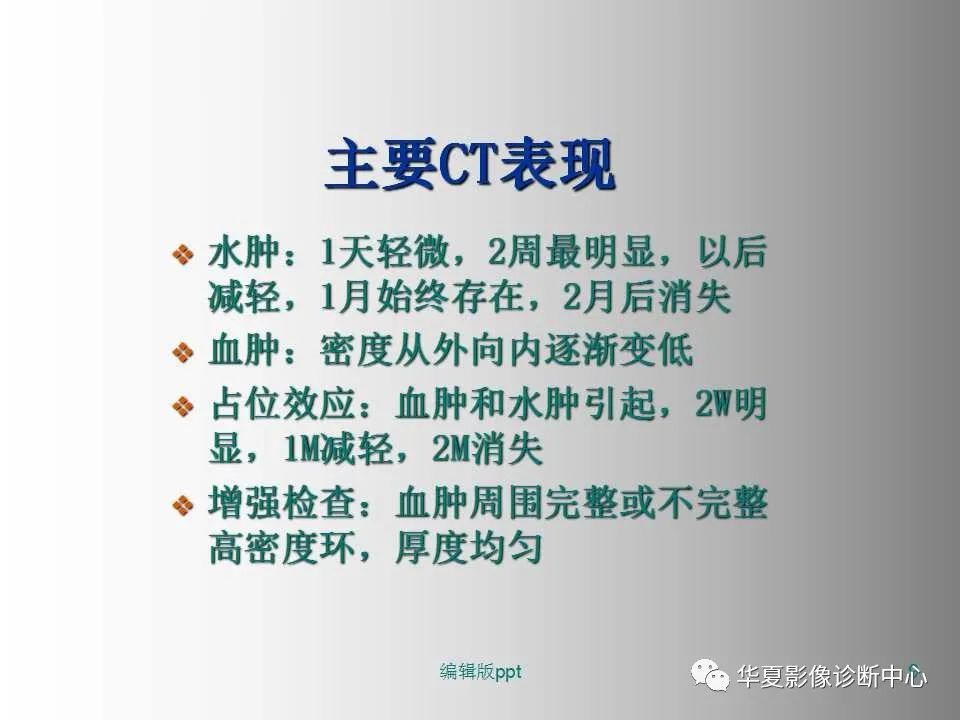 主要CT表现

水肿：1天轻微，2周最明显，以后减轻，1月始终存在，2月后消失

血肿：密度从外向内逐渐变低

占位效应：血肿和水肿引起，2W明显，1M减轻，2M消失

增强检查：血肿周围完整或不完整高密度环，厚度均匀

编辑版ppt

华夏影像诊断中心